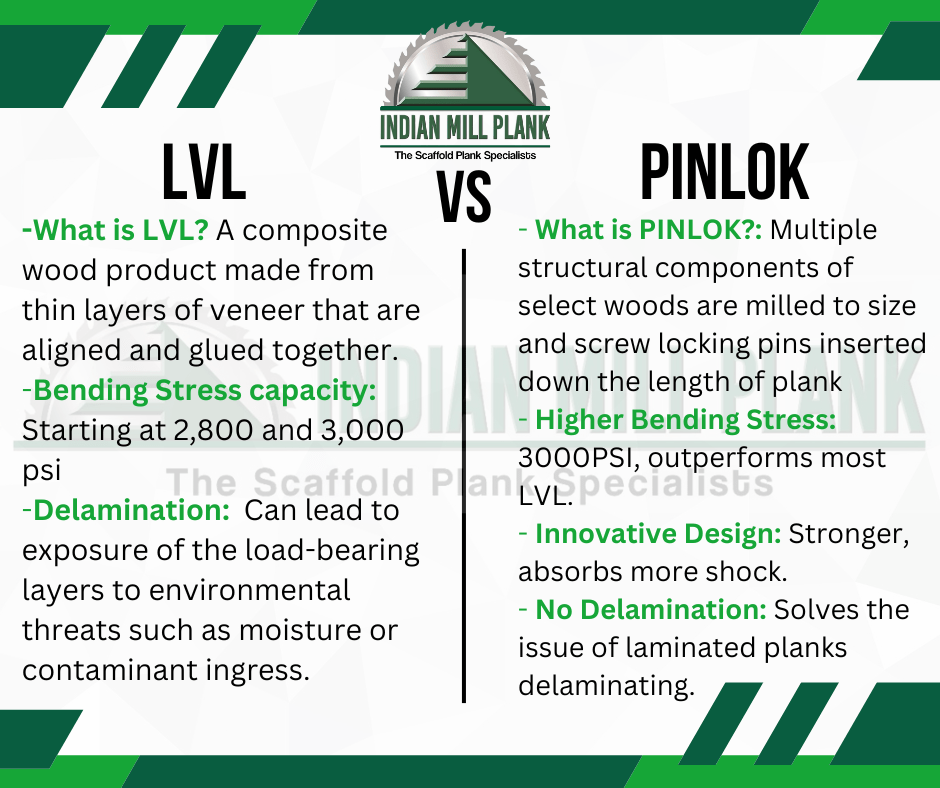 INDIAN MILL PLANK
The Scaffold Plank Specialists

LVL

VS

PINLOK

-What is LVL? A composite wood product made from thin layers of veneer that are aligned and glued together.
-Bending Stress capacity: Starting at 2,800 and 3,000 psi
-Delamination: Can lead to exposure of the load-bearing layers to environmental threats such as moisture or contaminant ingress.

- What is PINLOK?: Multiple structural components of select woods are milled to size and screw locking pins inserted down the length of plank
- Higher Bending Stress: 3000PSI, outperforms most LVL.
- Innovative Design: Stronger, absorbs more shock.
- No Delamination: Solves the issue of laminated planks delaminating.

INDIAN MILL PLANK
The Scaffold Plank Specialists